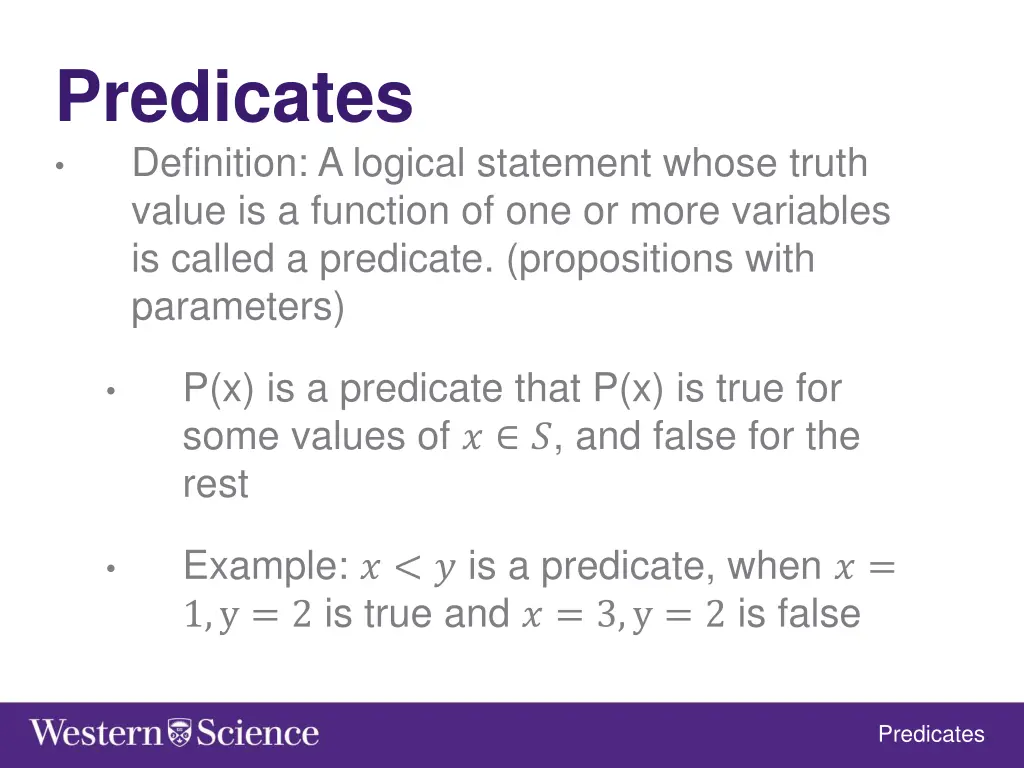 Predicates

• Definition: A logical statement whose truth value is a function of one or more variables is called a predicate. (propositions with parameters)

• P(x) is a predicate that P(x) is true for some values of $x \in S$, and false for the rest

• Example: $x < y$ is a predicate, when $x = 1, y = 2$ is true and $x = 3, y = 2$ is false

Western Science

Predicates